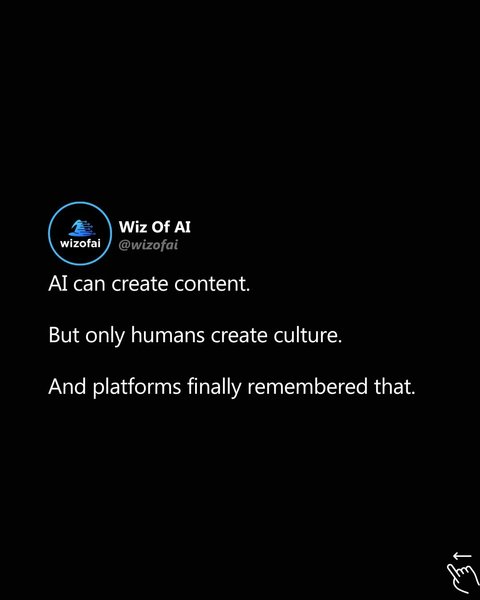 wizofai

Wiz Of AI
@wizofai

AI can create content.

But only humans create culture.

And platforms finally remembered that.